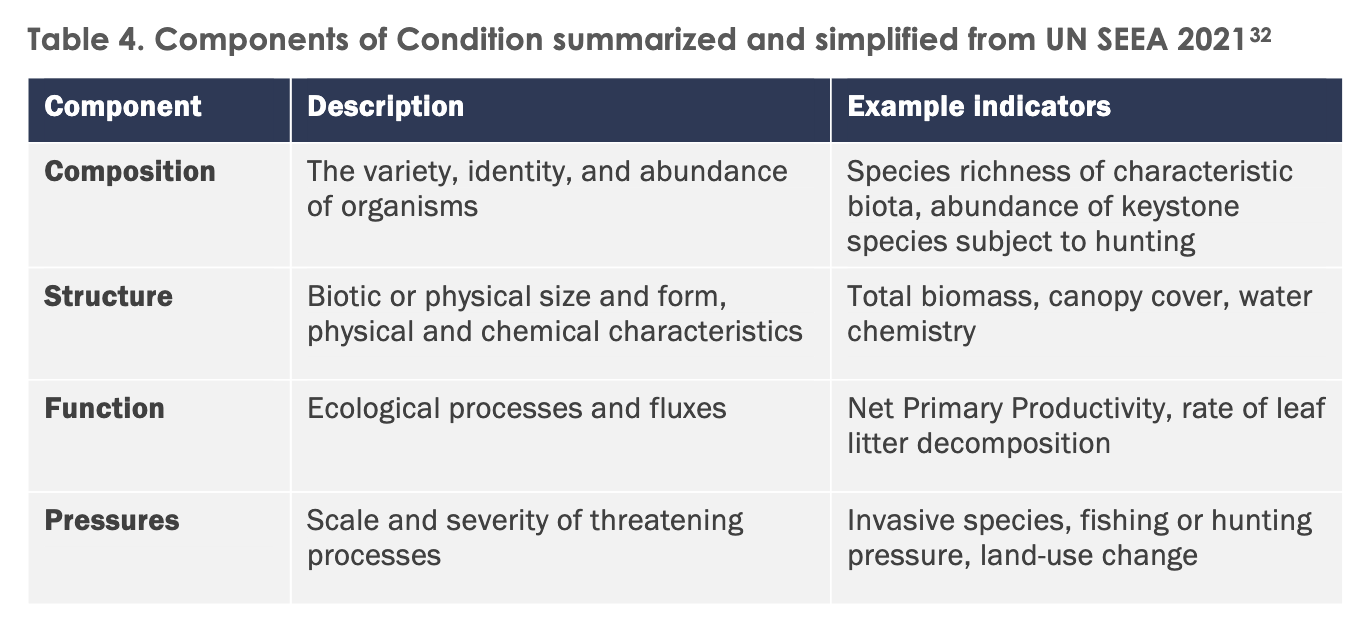 Table 4. Components of Condition summarized and simplified from UN SEEA 2021$^{32}$

| Component | Description | Example indicators |
|---|---|---|
| Composition | The variety, identity, and abundance of organisms | Species richness of characteristic biota, abundance of keystone species subject to hunting |
| Structure | Biotic or physical size and form, physical and chemical characteristics | Total biomass, canopy cover, water chemistry |
| Function | Ecological processes and fluxes | Net Primary Productivity, rate of leaf litter decomposition |
| Pressures | Scale and severity of threatening processes | Invasive species, fishing or hunting pressure, land-use change |